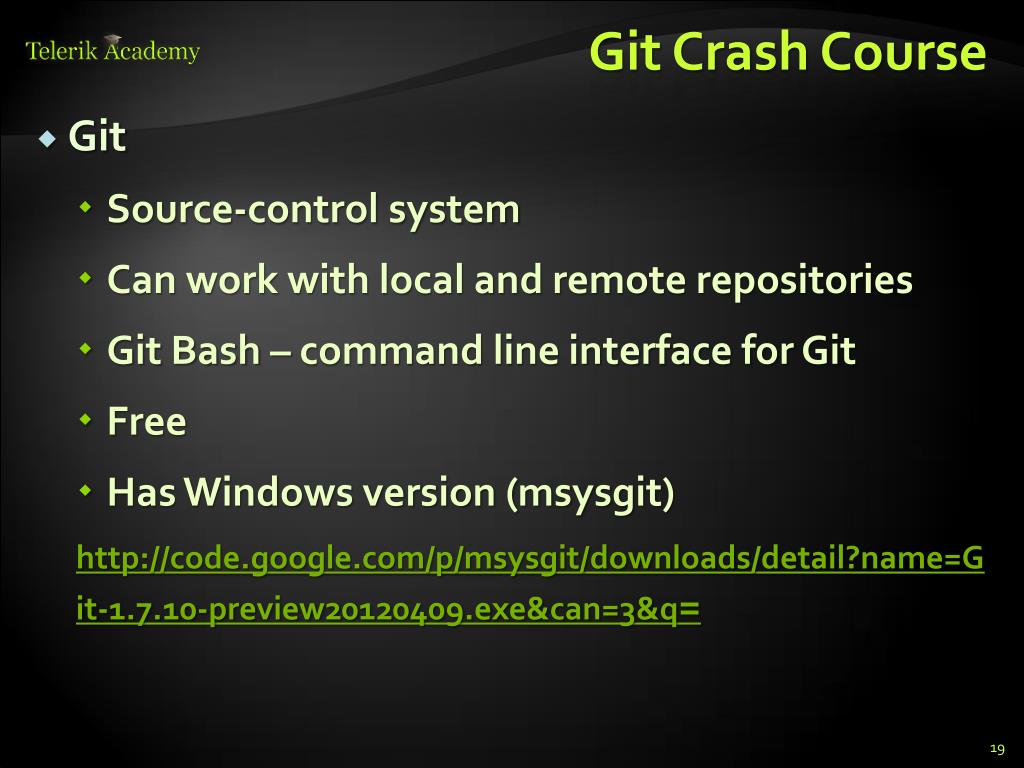 Telerik Academy

Git Crash Course

Git

Source-control system

Can work with local and remote repositories

Git Bash – command line interface for Git

Free

Has Windows version (msysgit)

http://code.google.com/p/msysgit/downloads/detail?name=Git-1.7.10-preview20120409.exe&can=3&q=

19